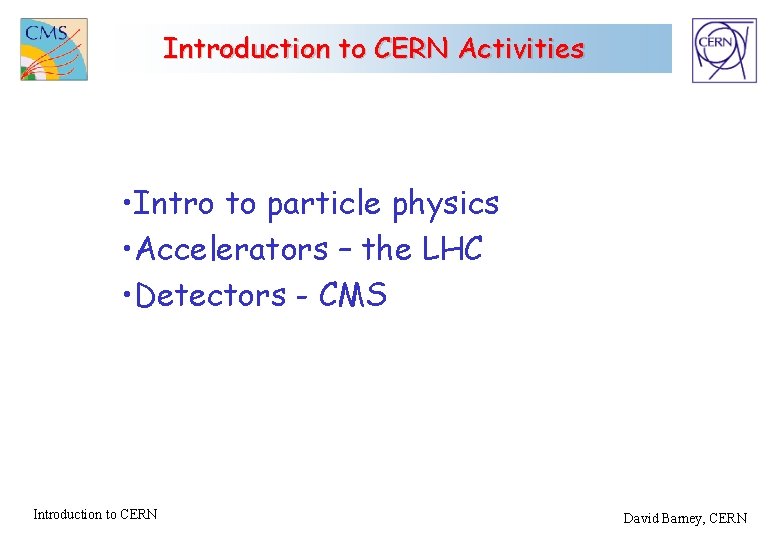 CMS

Introduction to CERN Activities

CERN

•Intro to particle physics
•Accelerators – the LHC
•Detectors - CMS

Introduction to CERN

David Barney, CERN